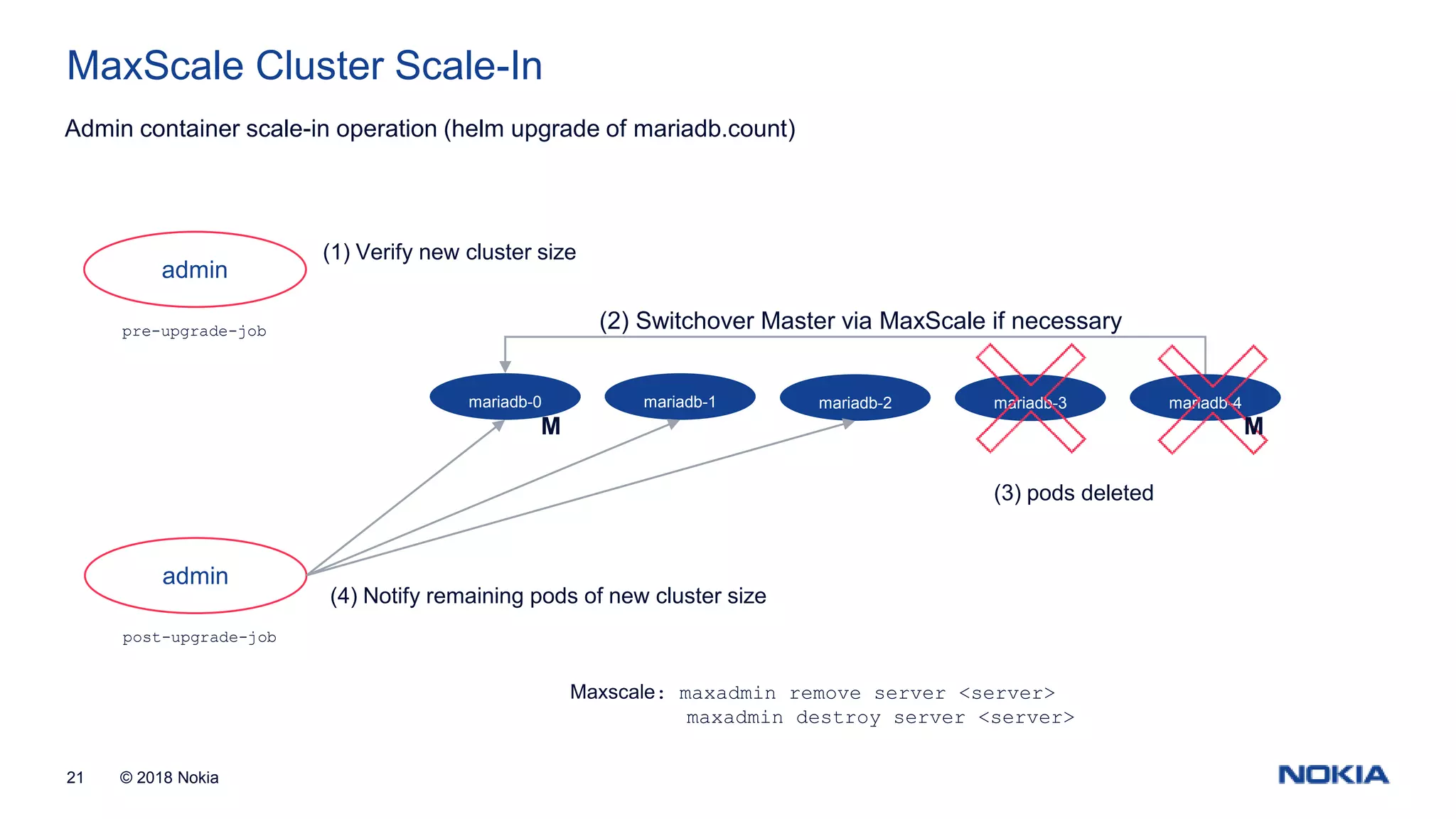 MaxScale Cluster Scale-In

Admin container scale-in operation (helm upgrade of mariadb.count)

admin

pre-upgrade-job

(1) Verify new cluster size

(2) Switchover Master via MaxScale if necessary

mariadb-0
M

mariadb-1

mariadb-2

mariadb-3

mariadb-4
M

(3) pods deleted

admin

post-upgrade-job

(4) Notify remaining pods of new cluster size

Maxscale: maxadmin remove server <server>
maxadmin destroy server <server>

21 © 2018 Nokia

NOKIA